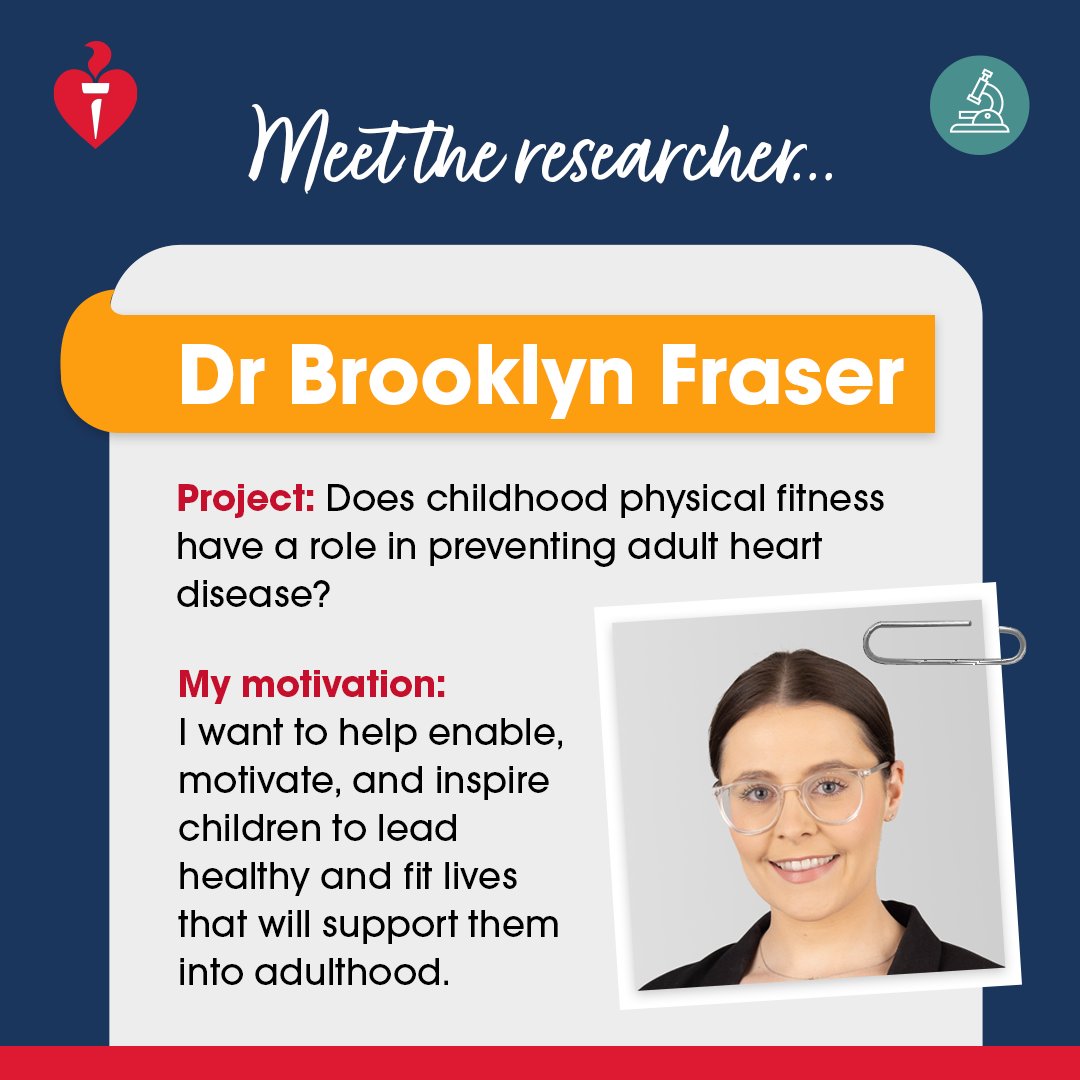 Meet the researcher...

Dr Brooklyn Fraser

Project: Does childhood physical fitness have a role in preventing adult heart disease?

My motivation:
I want to help enable, motivate, and inspire children to lead healthy and fit lives that will support them into adulthood.